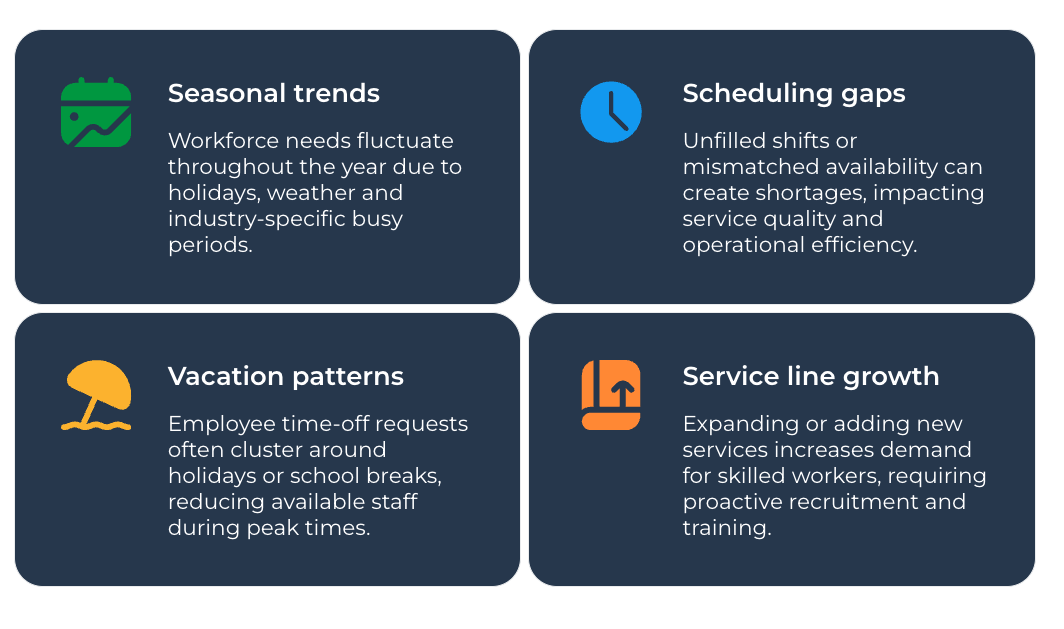 Seasonal trends

Workforce needs fluctuate throughout the year due to holidays, weather and industry-specific busy periods.

Scheduling gaps

Unfilled shifts or mismatched availability can create shortages, impacting service quality and operational efficiency.

Vacation patterns

Employee time-off requests often cluster around holidays or school breaks, reducing available staff during peak times.

Service line growth

Expanding or adding new services increases demand for skilled workers, requiring proactive recruitment and training.